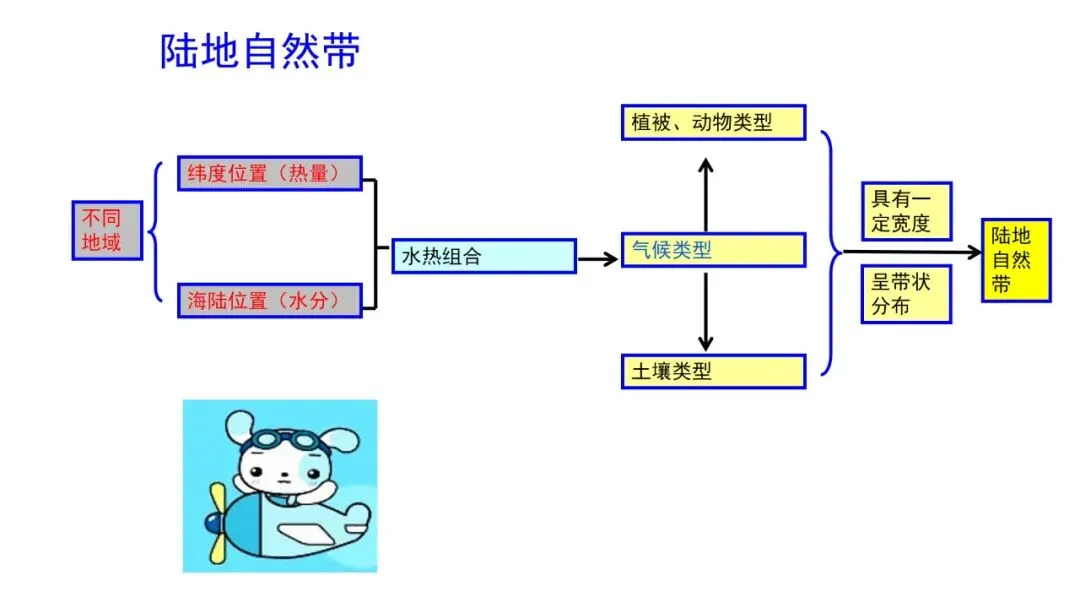 陆地自然带

不同地域

纬度位置（热量）

海陆位置（水分）

水热组合

植被、动物类型

气候类型

土壤类型

具有一定宽度

呈带状分布

陆地自然带